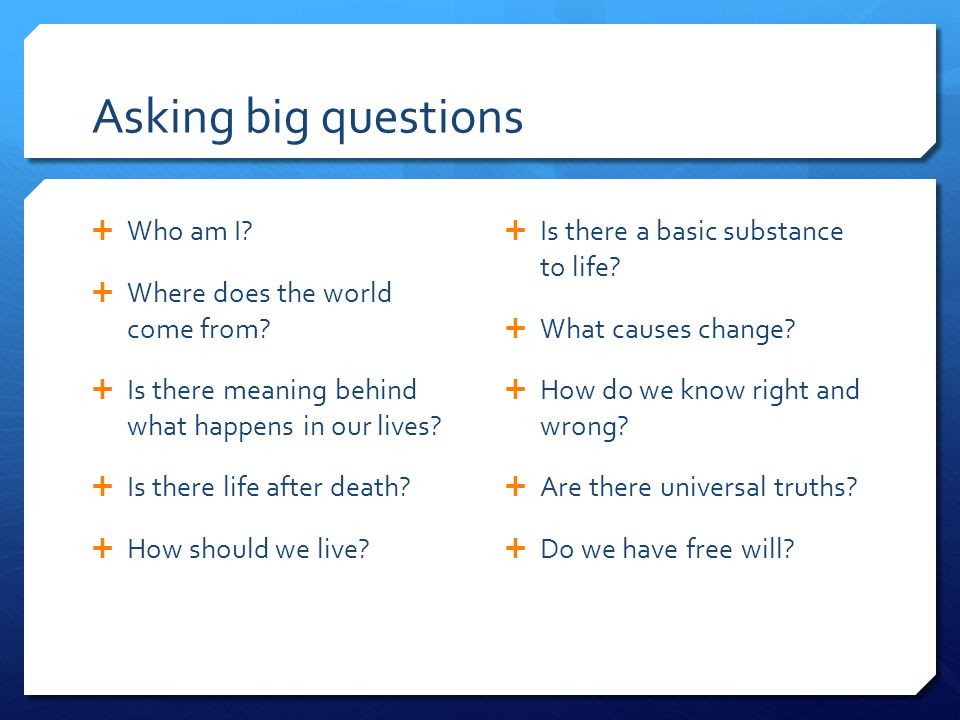 Asking big questions

+ Who am I?

+ Where does the world come from?

+ Is there meaning behind what happens in our lives?

+ Is there life after death?

+ How should we live?

+ Is there a basic substance to life?

+ What causes change?

+ How do we know right and wrong?

+ Are there universal truths?

+ Do we have free will?